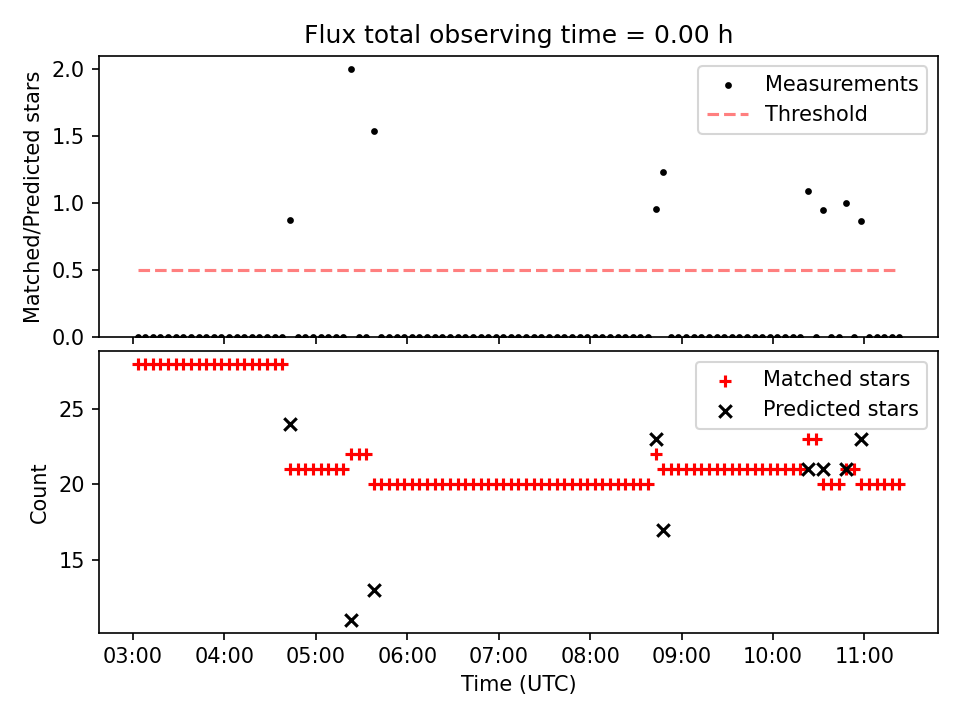 Flux total observing time = 0.00 h

Matched/Predicted stars

2.0
1.5
1.0
0.5
0.0

Measurements
Threshold

Count

25
20
15

Matched stars
Predicted stars

03:00 04:00 05:00 06:00 07:00 08:00 09:00 10:00 11:00

Time (UTC)